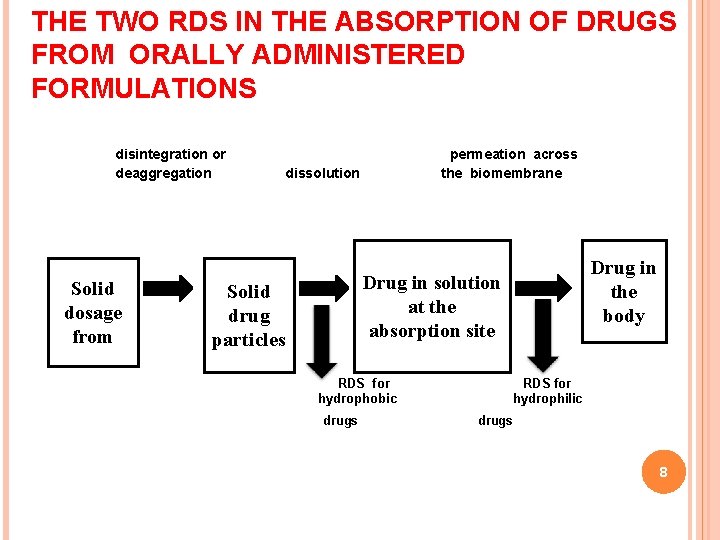 THE TWO RDS IN THE ABSORPTION OF DRUGS FROM ORALLY ADMINISTERED FORMULATIONS

disintegration or deaggregation

dissolution

permeation across the biomembrane

Solid dosage from

Solid drug particles

Drug in solution at the absorption site

Drug in the body

RDS for hydrophobic drugs

RDS for hydrophilic drugs

8